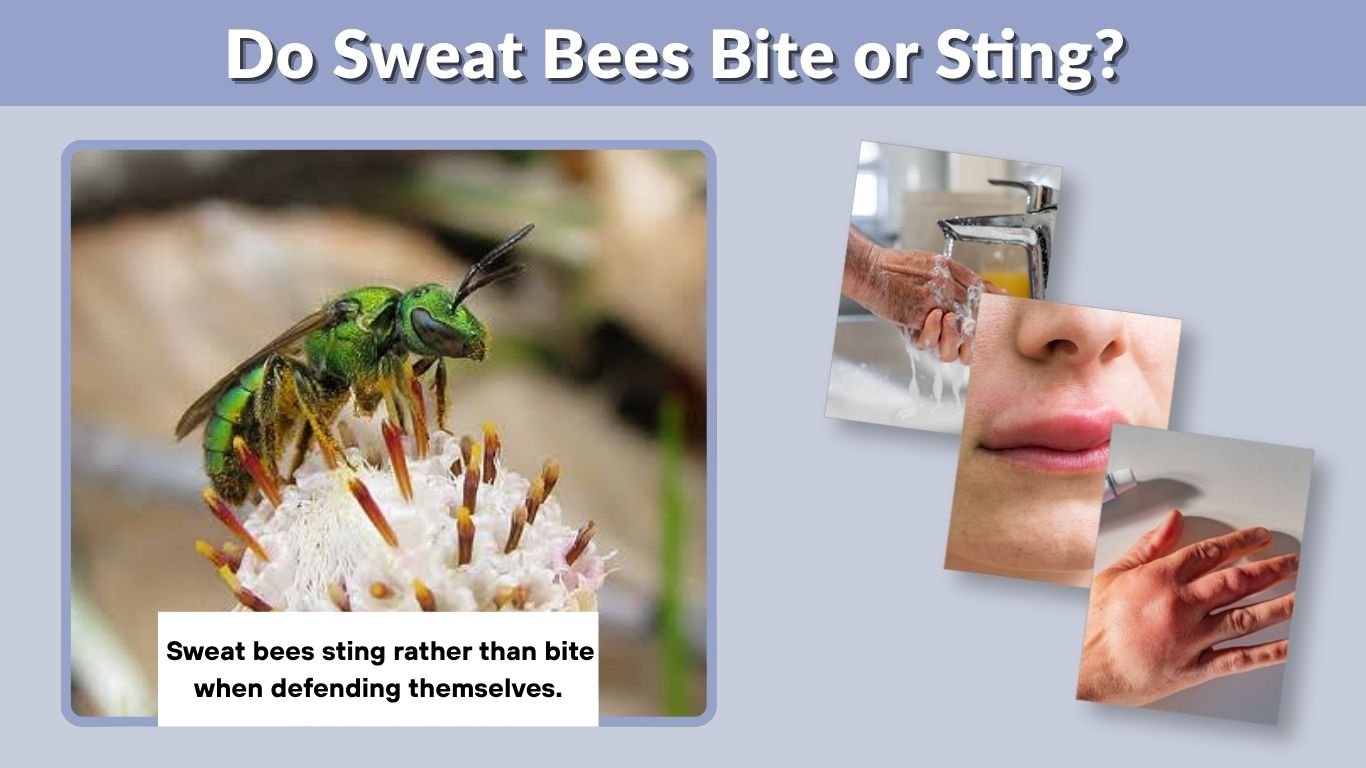 Do Sweat Bees Bite or Sting?

Sweat bees sting rather than bite when defending themselves.